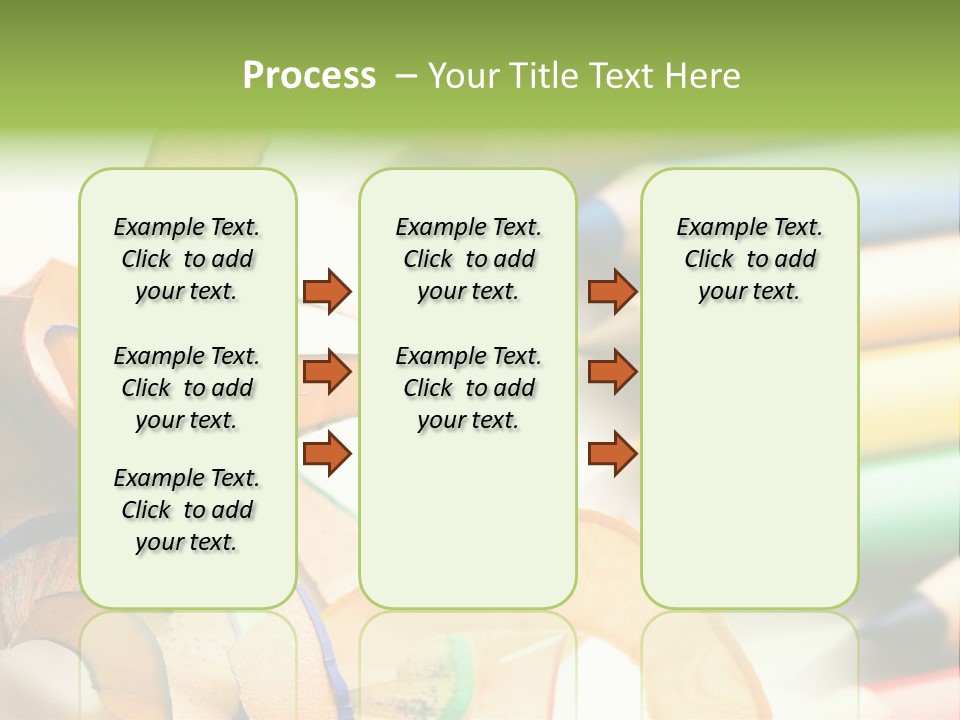 Process – Your Title Text Here

Example Text. Click to add your text.

Example Text. Click to add your text.

Example Text. Click to add your text.

Example Text. Click to add your text.

Example Text. Click to add your text.

Example Text. Click to add your text.